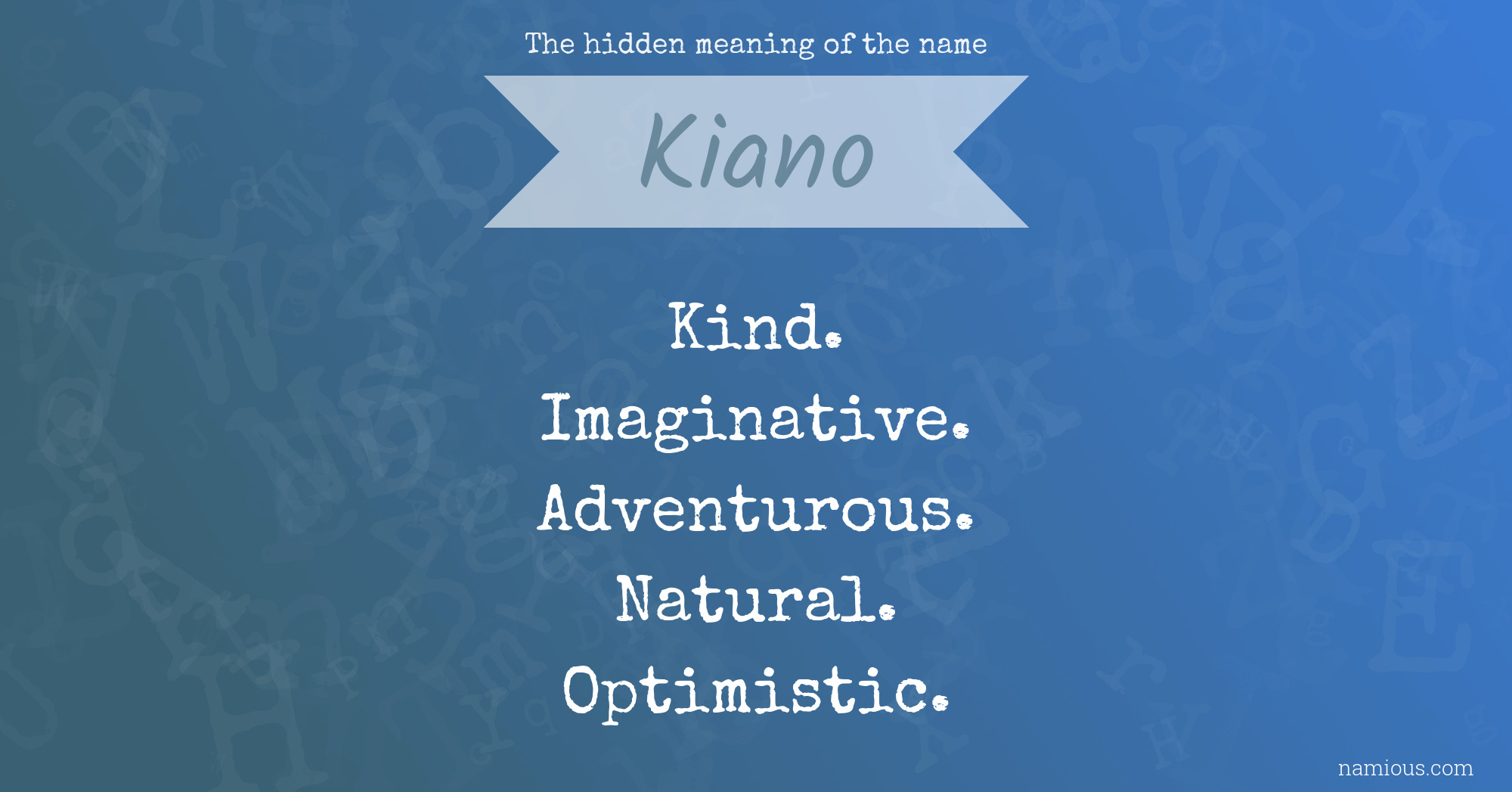 The hidden meaning of the name

Kiano

Kind.
Imaginative.
Adventurous.
Natural.
Optimistic.

namious.com